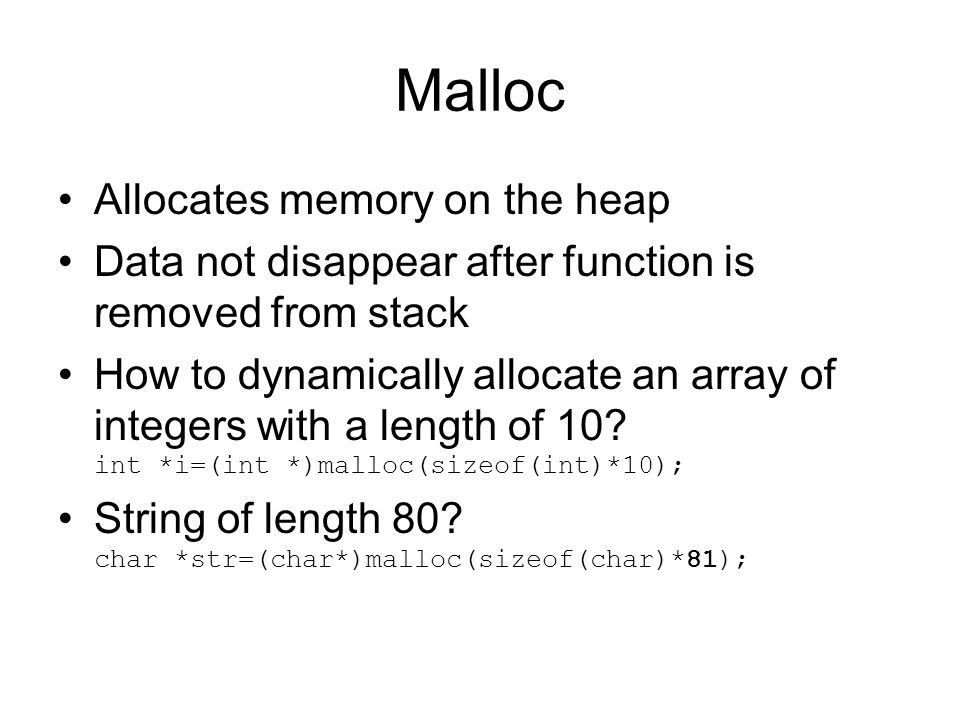 Malloc

• Allocates memory on the heap
• Data not disappear after function is removed from stack
• How to dynamically allocate an array of integers with a length of 10?
int *i=(int *)malloc(sizeof(int)*10);
• String of length 80?
char *str=(char*)malloc(sizeof(char)*81);